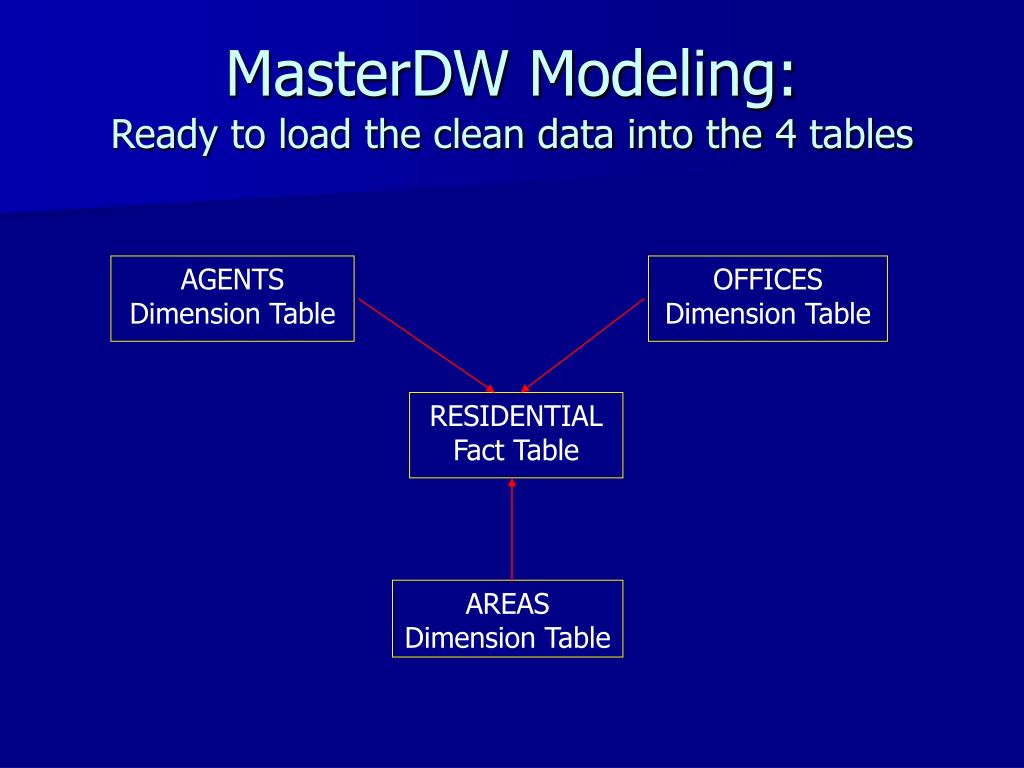 MasterDW Modeling:
Ready to load the clean data into the 4 tables

AGENTS
Dimension Table

OFFICES
Dimension Table

RESIDENTIAL
Fact Table

AREAS
Dimension Table